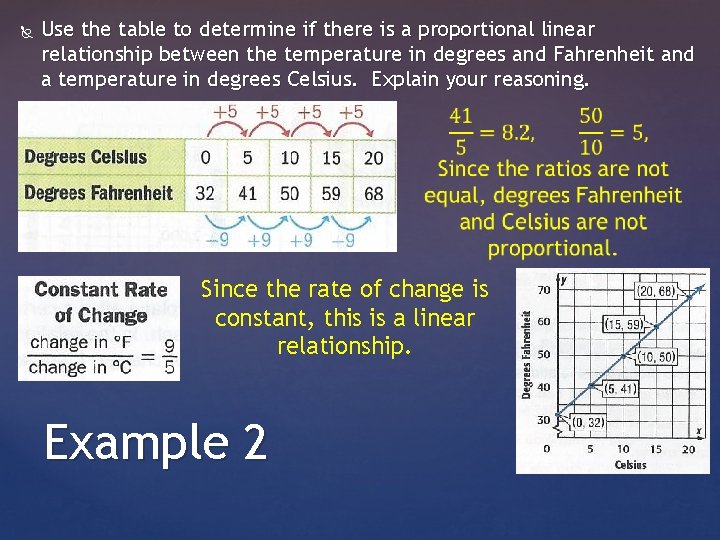 Use the table to determine if there is a proportional linear relationship between the temperature in degrees and Fahrenheit and a temperature in degrees Celsius. Explain your reasoning.

+5 +5 +5 +5

| Degrees Celsius | 0 | 5 | 10 | 15 | 20 |
|---|---|---|---|---|---|
| Degrees Fahrenheit | 32 | 41 | 50 | 59 | 68 |

−9 +9 +9 −9

$\frac{41}{5} = 8.2$, $\frac{50}{10} = 5$,

Since the ratios are not equal, degrees Fahrenheit and Celsius are not proportional.

Constant Rate of Change

$\frac{\text{change in °F}}{\text{change in °C}} = \frac{9}{5}$

Since the rate of change is constant, this is a linear relationship.

y
70
60
50
40
30
0 5 10 15 20
x
Degrees Fahrenheit
Celsius
(20, 68)
(15, 59)
(10, 50)
(5, 41)
(0, 32)

Example 2